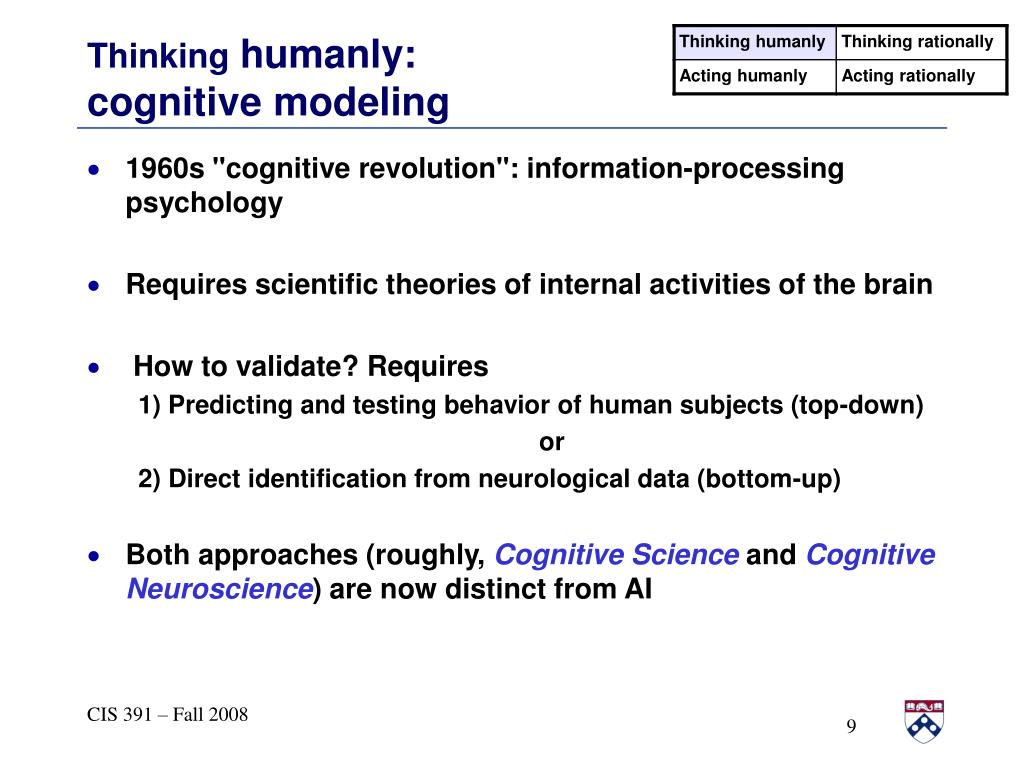 Thinking humanly: cognitive modeling

| Thinking humanly | Thinking rationally |
|---|---|
| Acting humanly | Acting rationally |

• 1960s "cognitive revolution": information-processing psychology

• Requires scientific theories of internal activities of the brain

• How to validate? Requires
1) Predicting and testing behavior of human subjects (top-down)
or
2) Direct identification from neurological data (bottom-up)

• Both approaches (roughly, Cognitive Science and Cognitive Neuroscience) are now distinct from AI

CIS 391 – Fall 2008

9